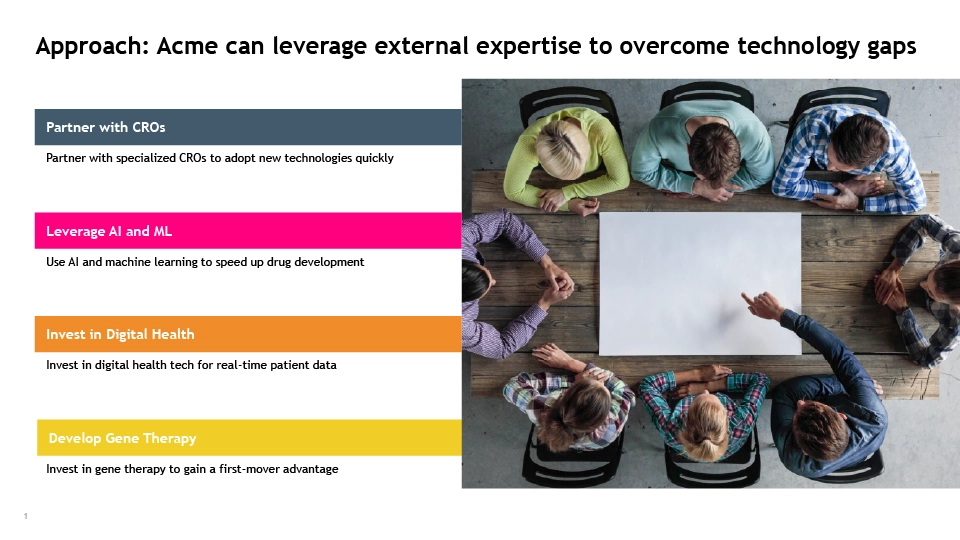 Approach: Acme can leverage external expertise to overcome technology gaps

Partner with CROs

Partner with specialized CROs to adopt new technologies quickly

Leverage AI and ML

Use AI and machine learning to speed up drug development

Invest in Digital Health

Invest in digital health tech for real-time patient data

Develop Gene Therapy

Invest in gene therapy to gain a first-mover advantage

1